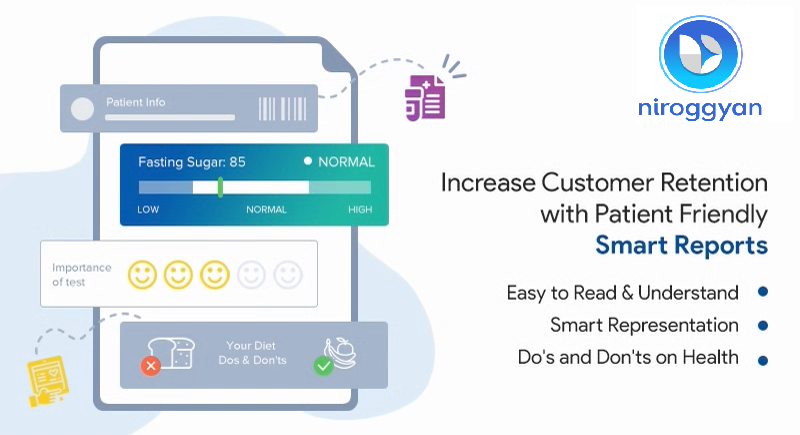 Patient Info

Fasting Sugar: 85
NORMAL
LOW NORMAL HIGH

Importance of test

Your Diet Dos & Don'ts

niroggyan

Increase Customer Retention with Patient Friendly Smart Reports

Easy to Read & Understand
Smart Representation
Do's and Don'ts on Health